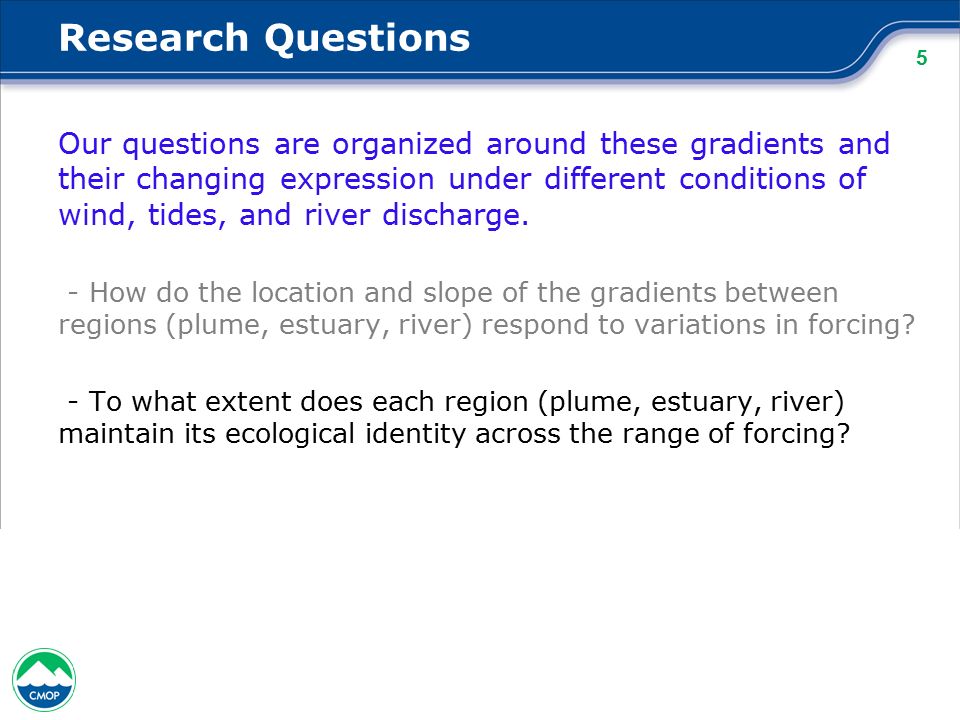 Research Questions

5

Our questions are organized around these gradients and their changing expression under different conditions of wind, tides, and river discharge.

- How do the location and slope of the gradients between regions (plume, estuary, river) respond to variations in forcing?

- To what extent does each region (plume, estuary, river) maintain its ecological identity across the range of forcing?

CMOP